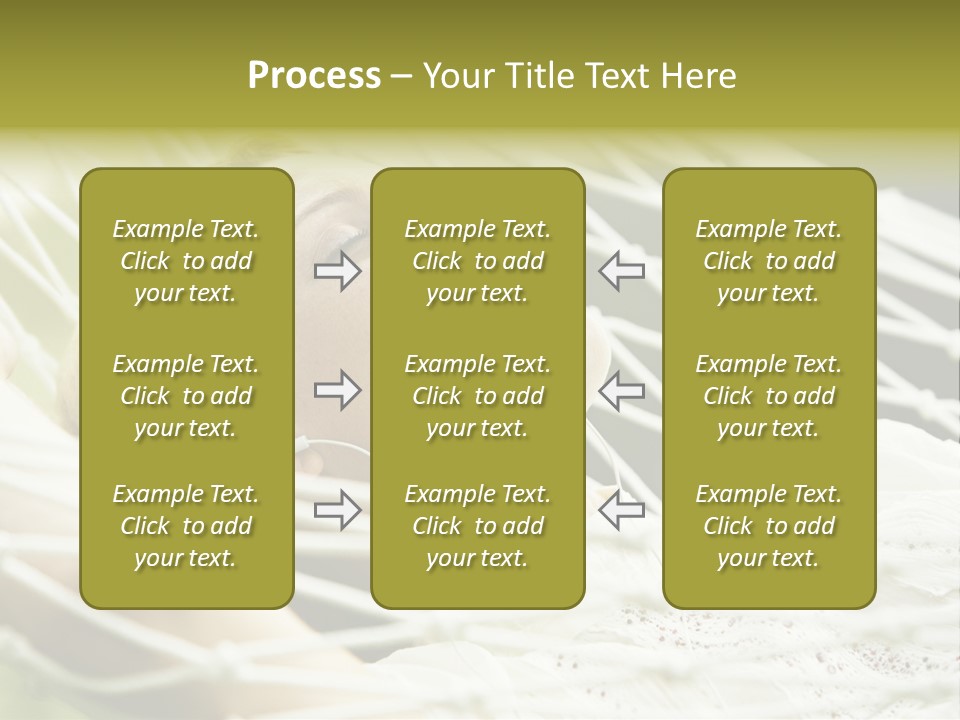 Process – Your Title Text Here

Example Text. Click to add your text.

Example Text. Click to add your text.

Example Text. Click to add your text.

Example Text. Click to add your text.

Example Text. Click to add your text.

Example Text. Click to add your text.

Example Text. Click to add your text.

Example Text. Click to add your text.

Example Text. Click to add your text.